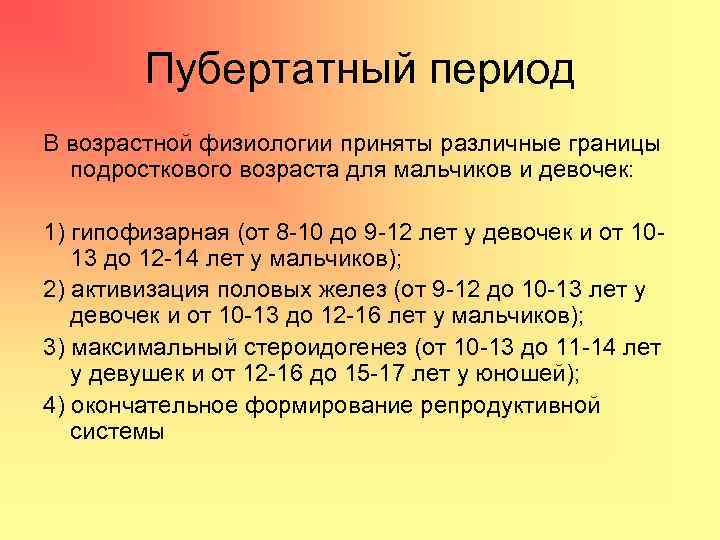 Пубертатный период

В возрастной физиологии приняты различные границы подросткового возраста для мальчиков и девочек:

1) гипофизарная (от 8-10 до 9-12 лет у девочек и от 10-13 до 12-14 лет у мальчиков);

2) активизация половых желез (от 9-12 до 10-13 лет у девочек и от 10-13 до 12-16 лет у мальчиков);

3) максимальный стероидогенез (от 10-13 до 11-14 лет у девушек и от 12-16 до 15-17 лет у юношей);

4) окончательное формирование репродуктивной системы